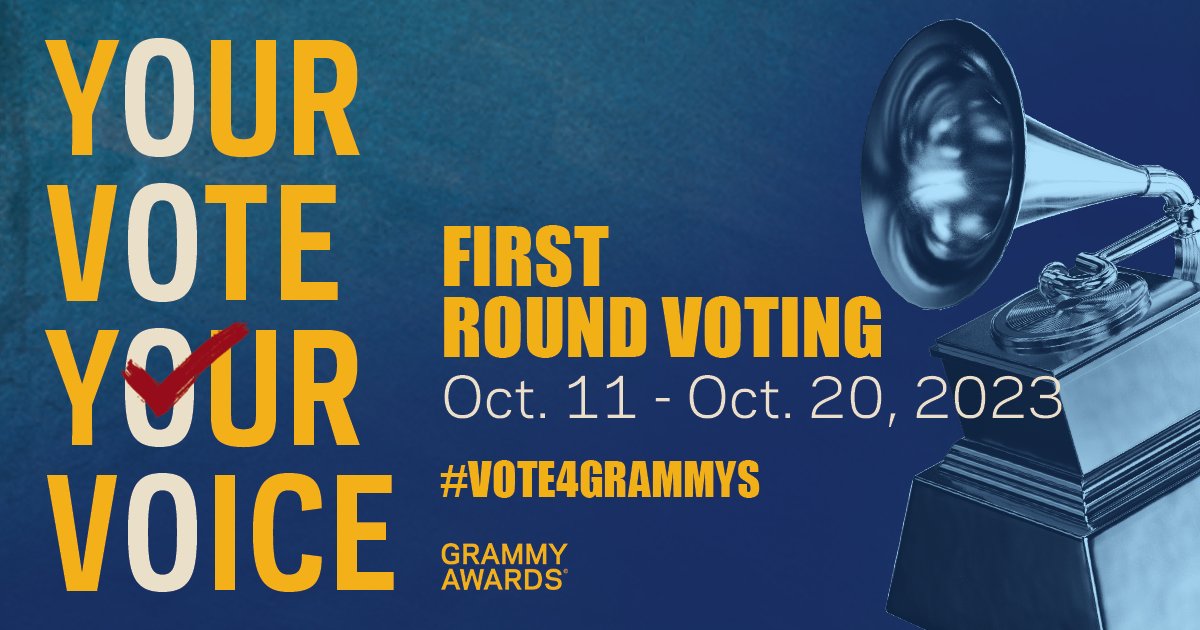 YOUR VOTE YOUR VOICE

FIRST ROUND VOTING
Oct. 11 - Oct. 20, 2023

#VOTE4GRAMMYS

GRAMMY AWARDS®